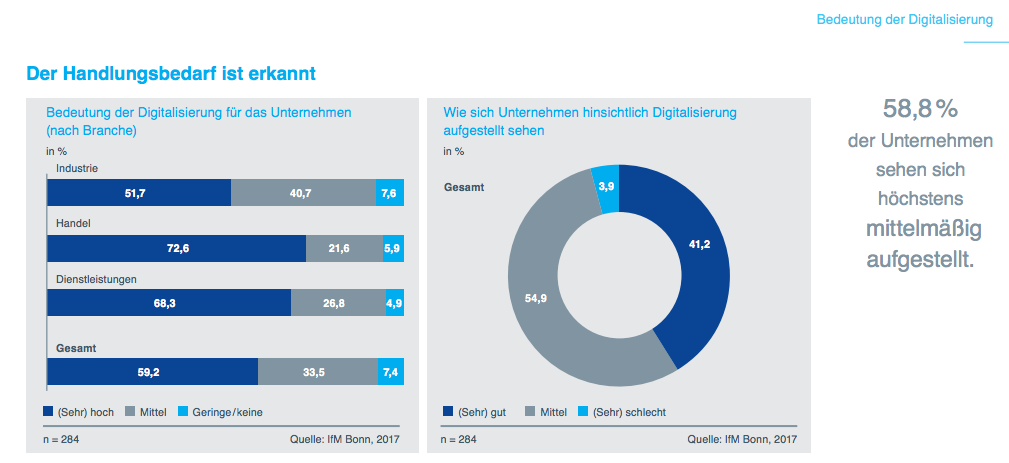 Bedeutung der Digitalisierung

Der Handlungsbedarf ist erkannt

Bedeutung der Digitalisierung für das Unternehmen (nach Branche)

in %

Industrie

51,7 40,7 7,6

Handel

72,6 21,6 5,9

Dienstleistungen

68,3 26,8 4,9

Gesamt

59,2 33,5 7,4

(Sehr) hoch Mittel Geringe/keine

n = 284 Quelle: IfM Bonn, 2017

Wie sich Unternehmen hinsichtlich Digitalisierung aufgestellt sehen

in %

Gesamt

3,9

41,2

54,9

(Sehr) gut Mittel (Sehr) schlecht

n = 284 Quelle: IfM Bonn, 2017

58,8 % der Unternehmen sehen sich höchstens mittelmäßig aufgestellt.